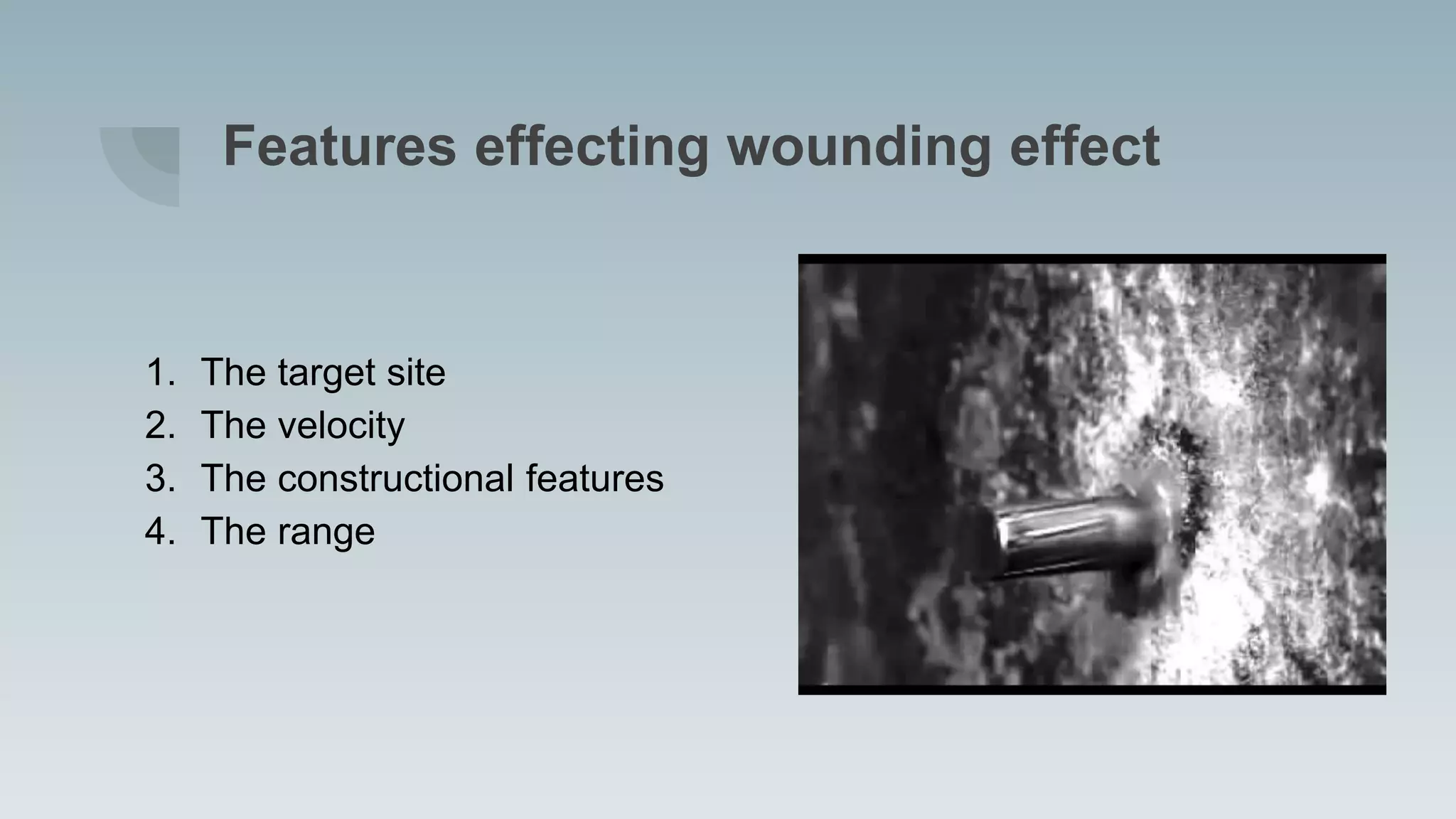 Features effecting wounding effect

1. The target site
2. The velocity
3. The constructional features
4. The range